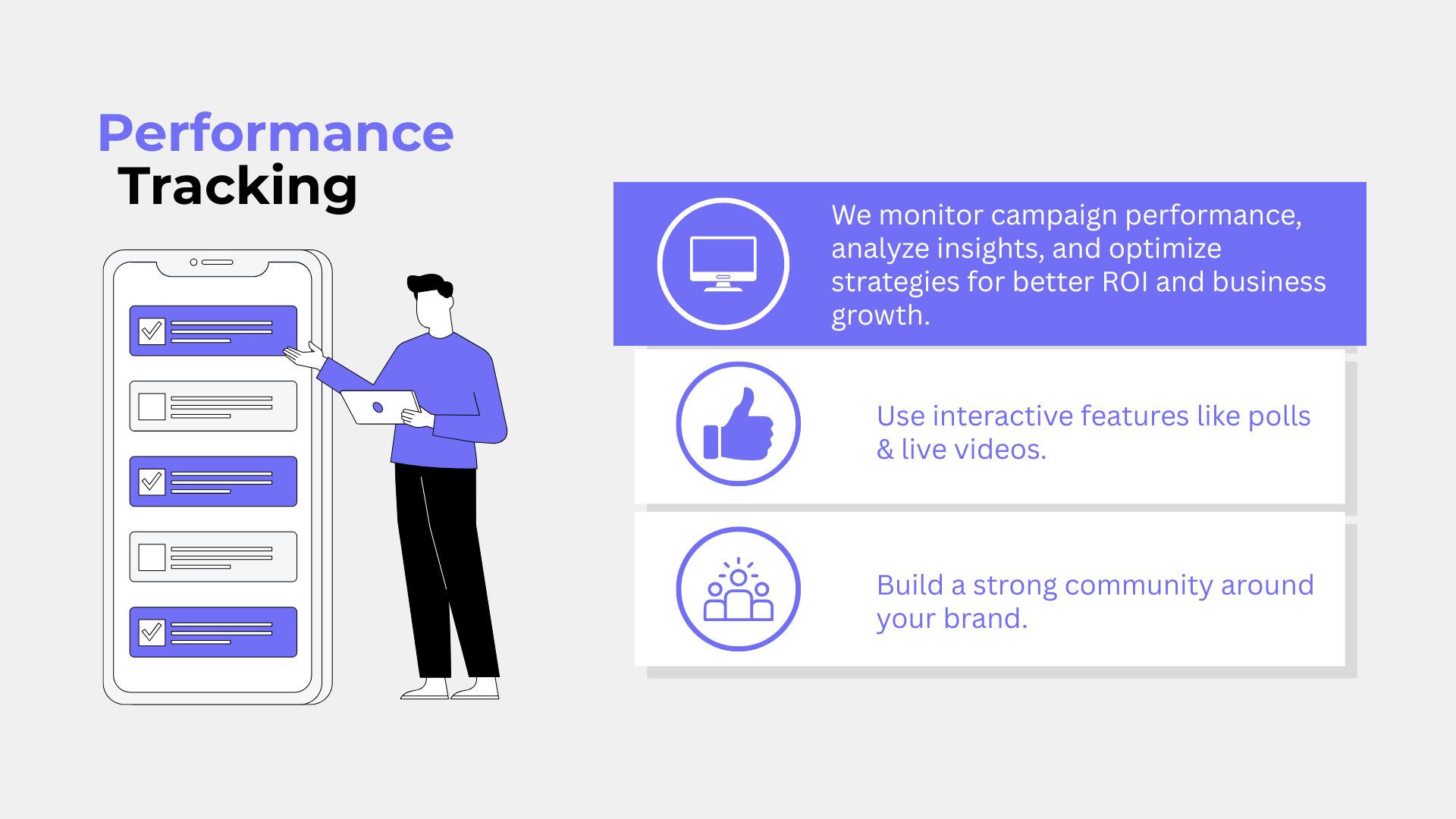 Performance
Tracking

We monitor campaign performance, analyze insights, and optimize strategies for better ROI and business growth.

Use interactive features like polls & live videos.

Build a strong community around your brand.